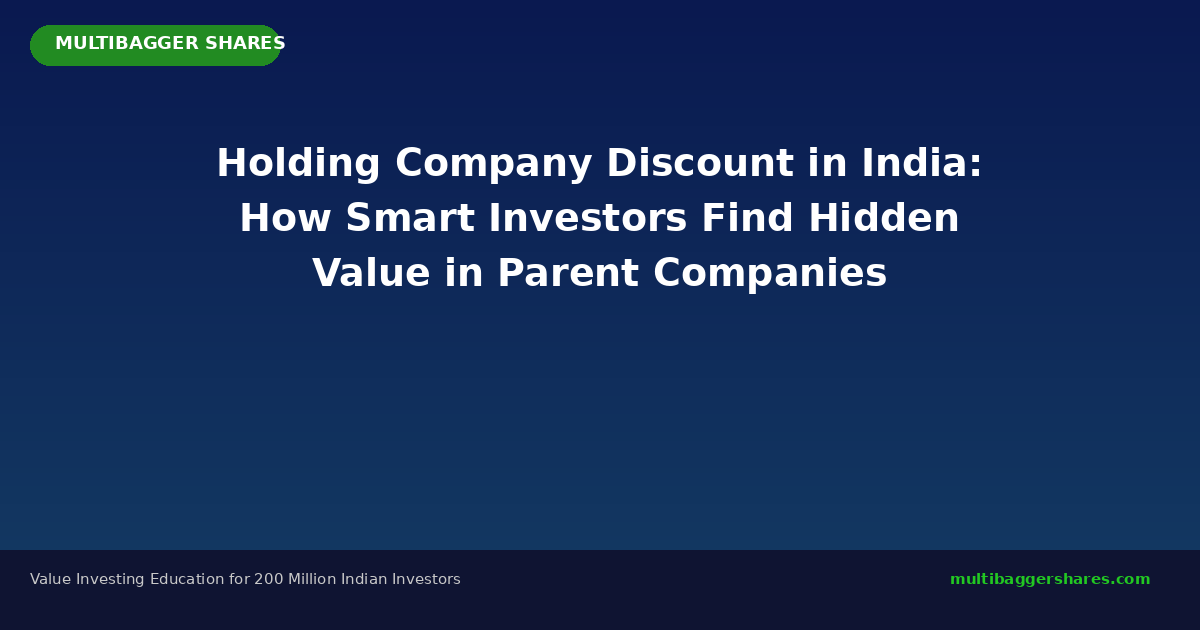 MULTIBAGGER SHARES

Holding Company Discount in India: How Smart Investors Find Hidden Value in Parent Companies

Value Investing Education for 200 Million Indian Investors

multibaggershares.com